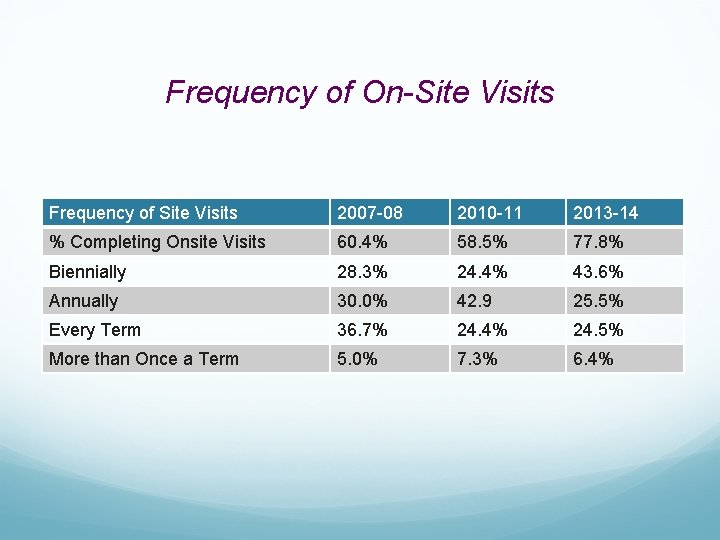 Frequency of On-Site Visits

| Frequency of Site Visits | 2007-08 | 2010-11 | 2013-14 |
|---|---|---|---|
| % Completing Onsite Visits | 60.4% | 58.5% | 77.8% |
| Biennially | 28.3% | 24.4% | 43.6% |
| Annually | 30.0% | 42.9 | 25.5% |
| Every Term | 36.7% | 24.4% | 24.5% |
| More than Once a Term | 5.0% | 7.3% | 6.4% |